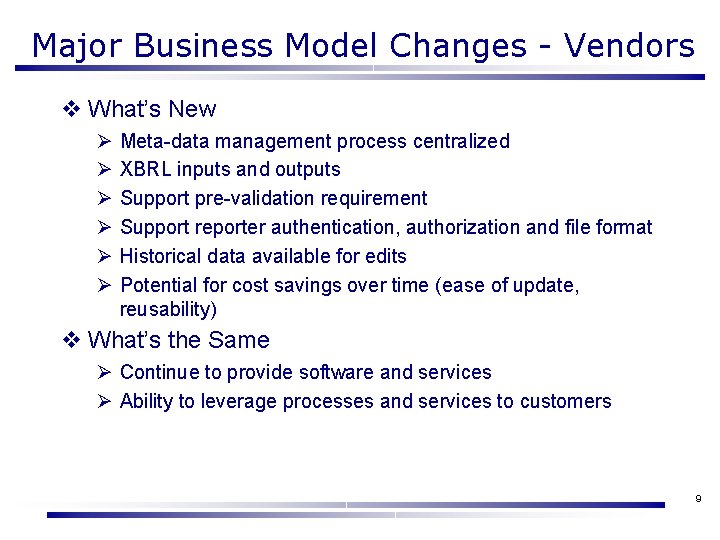 Major Business Model Changes - Vendors

❖ What's New

➢ Meta-data management process centralized

➢ XBRL inputs and outputs

➢ Support pre-validation requirement

➢ Support reporter authentication, authorization and file format

➢ Historical data available for edits

➢ Potential for cost savings over time (ease of update, reusability)

❖ What's the Same

➢ Continue to provide software and services

➢ Ability to leverage processes and services to customers

9